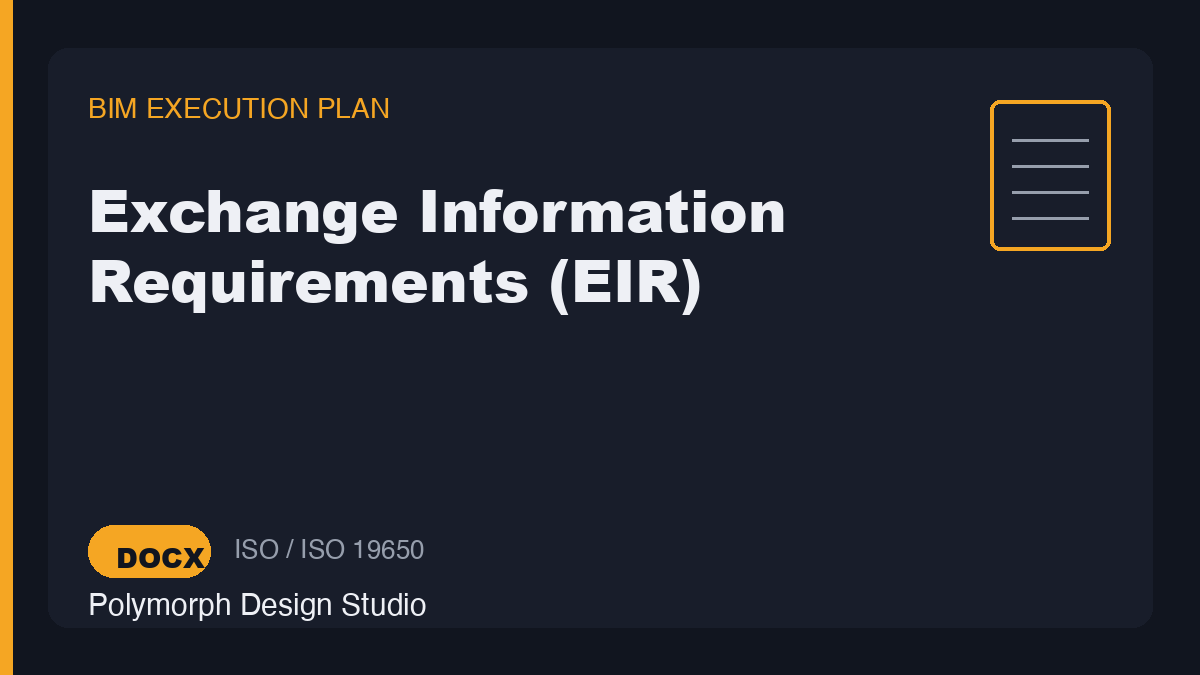 BIM EXECUTION PLAN

Exchange Information Requirements (EIR)

DOCX ISO / ISO 19650

Polymorph Design Studio